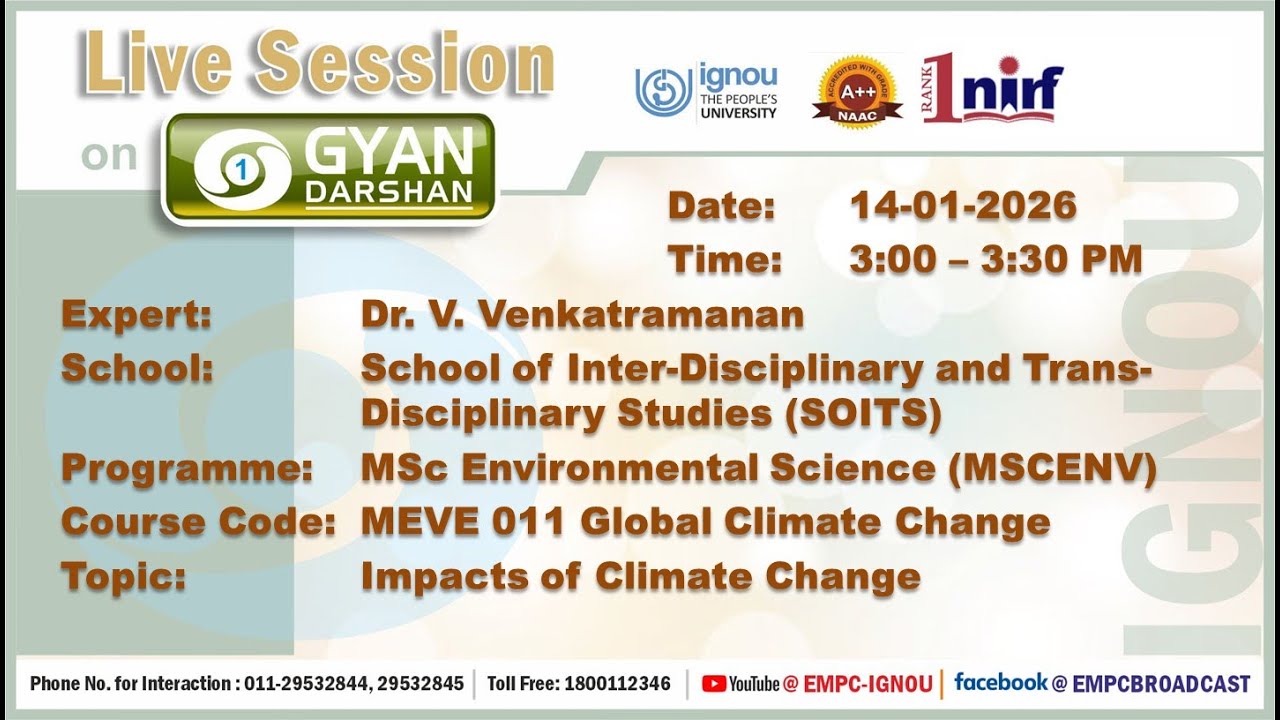 Live Session on

1 GYAN DARSHAN

ignou THE PEOPLE'S UNIVERSITY

ACCREDITED WITH GRADE A++ NAAC

RANK 1 nirf

Date: 14-01-2026
Time: 3:00 – 3:30 PM

Expert: Dr. V. Venkatramanan
School: School of Inter-Disciplinary and Trans-Disciplinary Studies (SOITS)
Programme: MSc Environmental Science (MSCENV)
Course Code: MEVE 011 Global Climate Change
Topic: Impacts of Climate Change

IGNOU

Phone No. for Interaction : 011-29532844, 29532845 | Toll Free: 1800112346 | YouTube @ EMPC-IGNOU | facebook @ EMPCBROADCAST